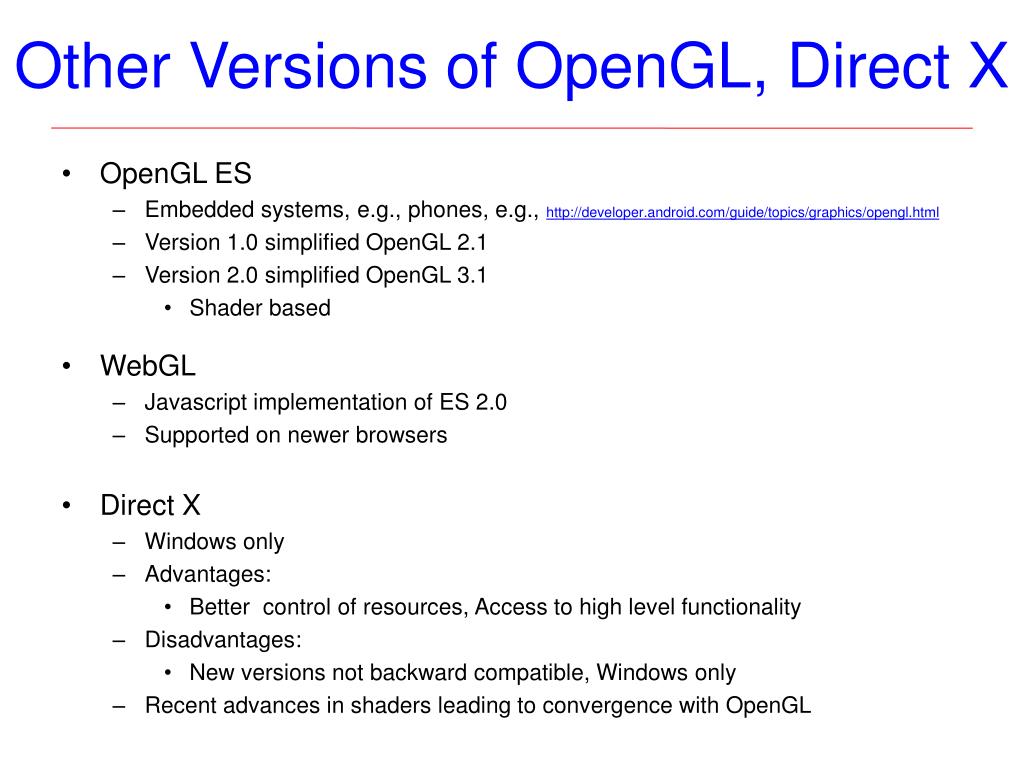 Other Versions of OpenGL, Direct X

• OpenGL ES
– Embedded systems, e.g., phones, e.g., http://developer.android.com/guide/topics/graphics/opengl.html
– Version 1.0 simplified OpenGL 2.1
– Version 2.0 simplified OpenGL 3.1
• Shader based

• WebGL
– Javascript implementation of ES 2.0
– Supported on newer browsers

• Direct X
– Windows only
– Advantages:
• Better control of resources, Access to high level functionality
– Disadvantages:
• New versions not backward compatible, Windows only
– Recent advances in shaders leading to convergence with OpenGL